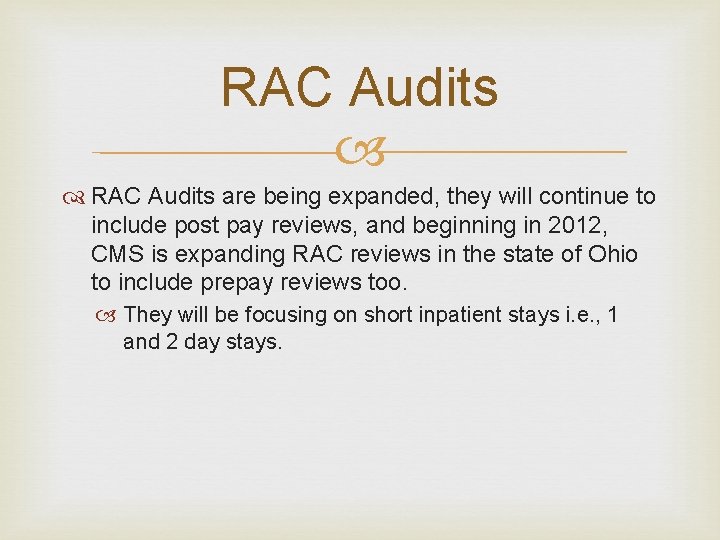 RAC Audits

RAC Audits are being expanded, they will continue to include post pay reviews, and beginning in 2012, CMS is expanding RAC reviews in the state of Ohio to include prepay reviews too.

They will be focusing on short inpatient stays i.e., 1 and 2 day stays.